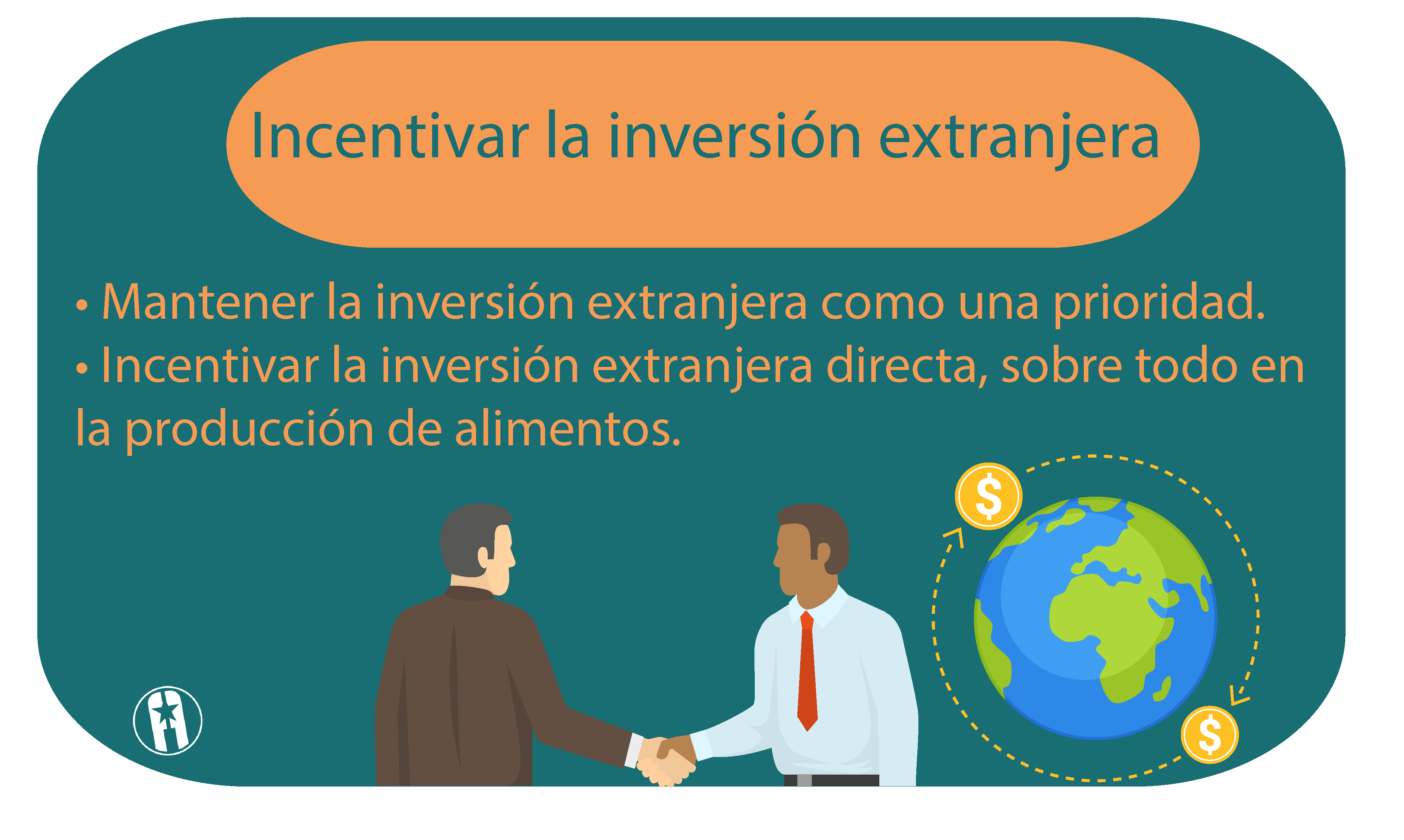 Incentivar la inversión extranjera

• Mantener la inversión extranjera como una prioridad.
• Incentivar la inversión extranjera directa, sobre todo en la producción de alimentos.

$

$